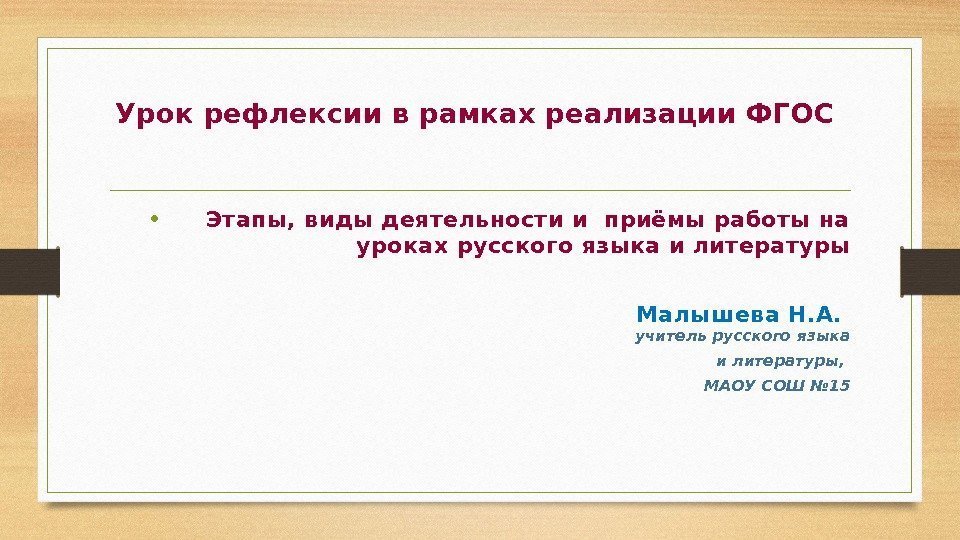 Урок рефлексии в рамках реализации ФГОС

• Этапы, виды деятельности и приёмы работы на уроках русского языка и литературы

Малышева Н.А.
учитель русского языка
и литературы,
МАОУ СОШ №15